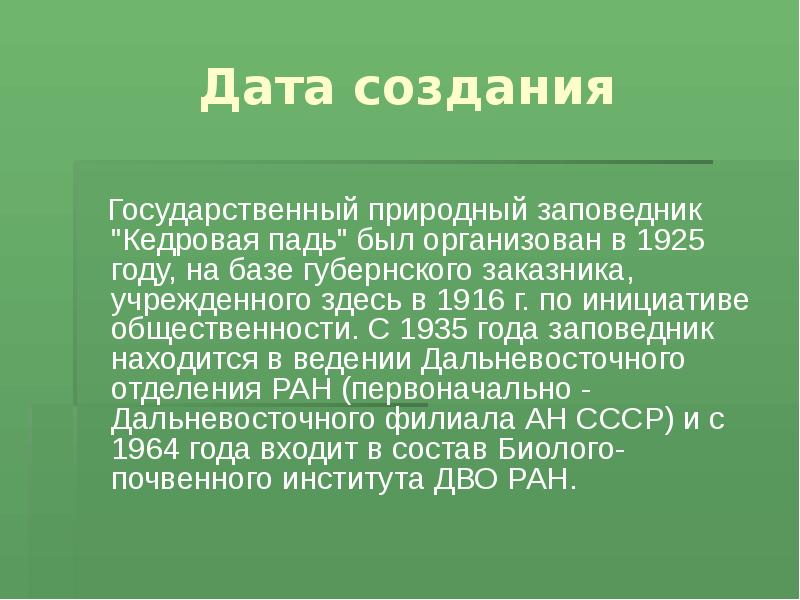 Дата создания

Государственный природный заповедник "Кедровая падь" был организован в 1925 году, на базе губернского заказника, учрежденного здесь в 1916 г. по инициативе общественности. С 1935 года заповедник находится в ведении Дальневосточного отделения РАН (первоначально - Дальневосточного филиала АН СССР) и с 1964 года входит в состав Биолого-почвенного института ДВО РАН.